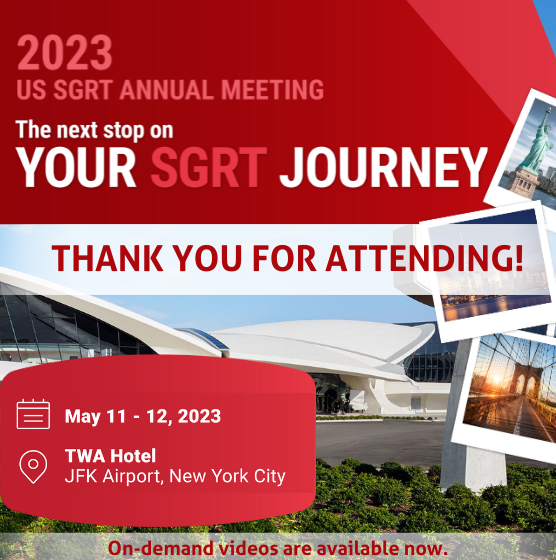 2023
US SGRT ANNUAL MEETING

The next stop on
YOUR SGRT JOURNEY

THANK YOU FOR ATTENDING!

May 11 - 12, 2023

TWA Hotel
JFK Airport, New York City

On-demand videos are available now.